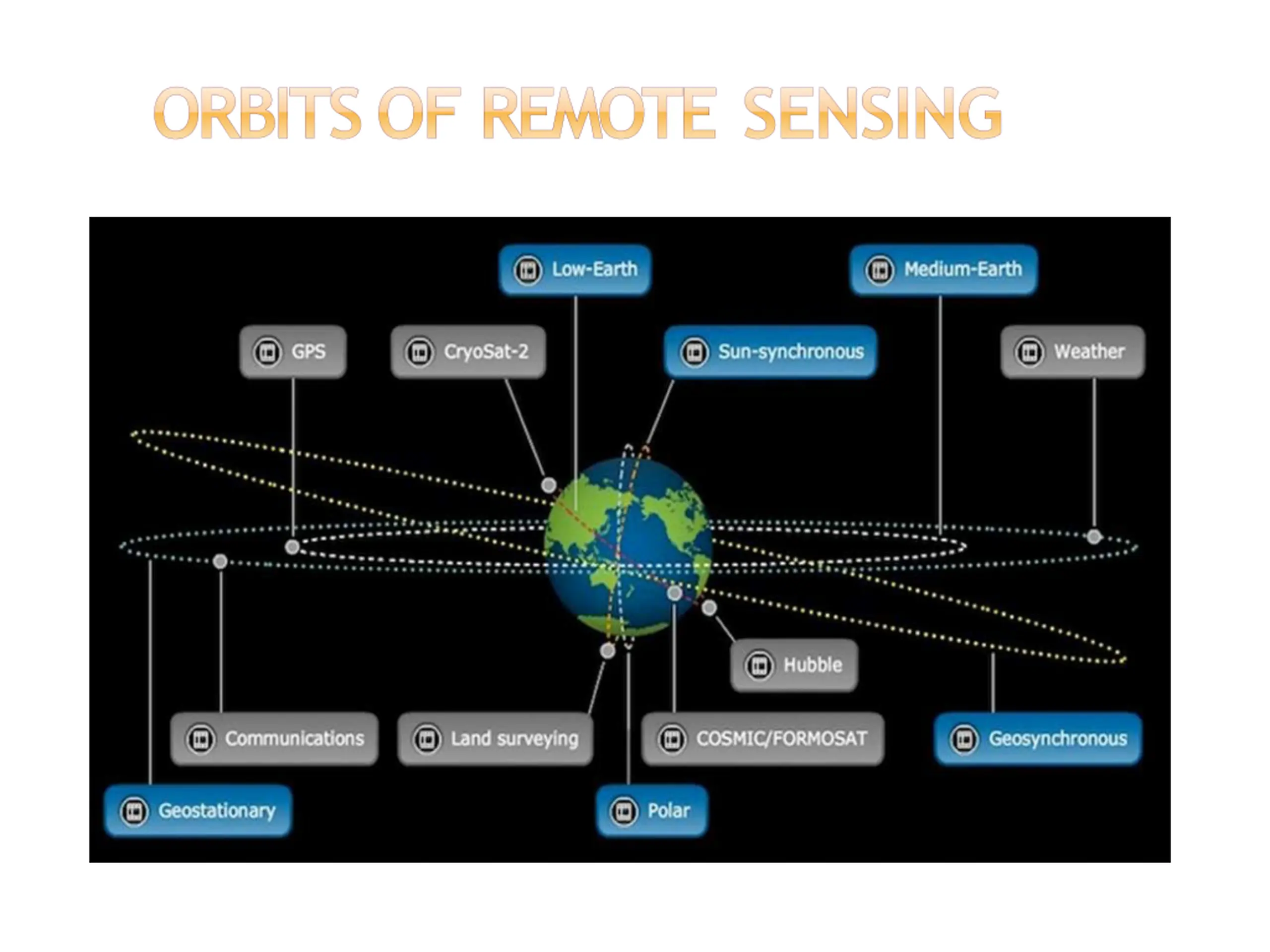 ORBITS OF REMOTE SENSING

Low-Earth

Medium-Earth

GPS

CryoSat-2

Sun-synchronous

Weather

Hubble

Communications

Land surveying

COSMIC/FORMOSAT

Geosynchronous

Geostationary

Polar